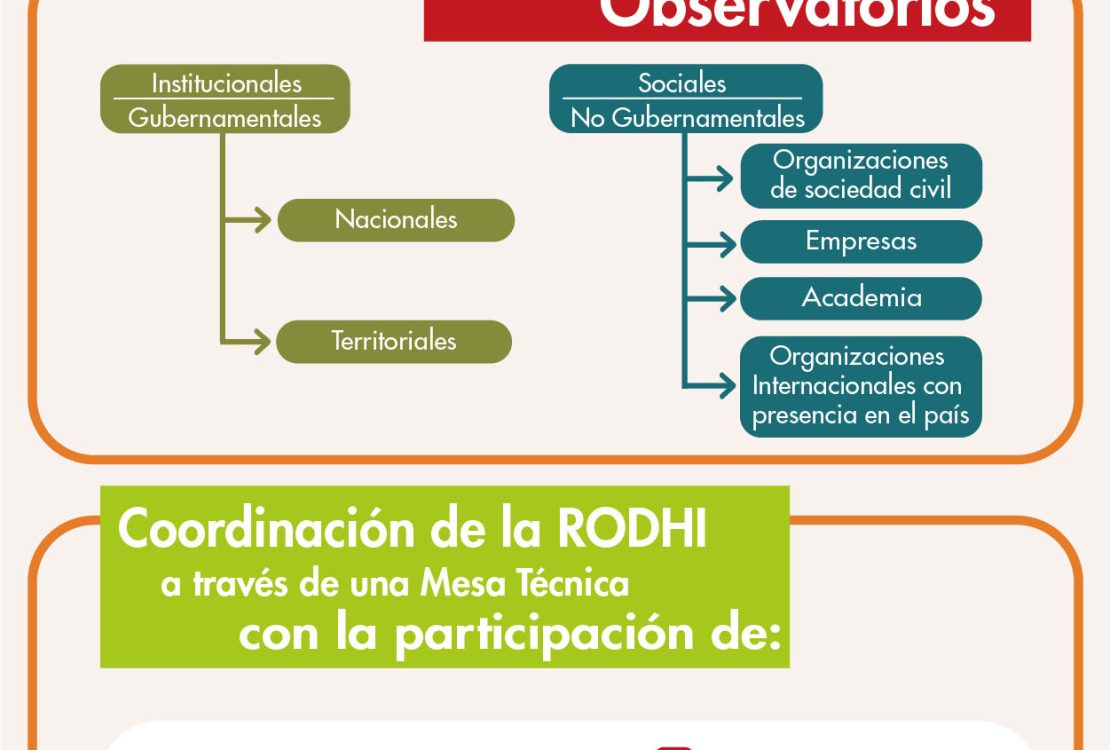 Observatorios

Institucionales
Gubernamentales

Nacionales

Territoriales

Sociales
No Gubernamentales

Organizaciones de sociedad civil

Empresas

Academia

Organizaciones Internacionales con presencia en el país

Coordinación de la RODHI
a través de una Mesa Técnica
con la participación de: